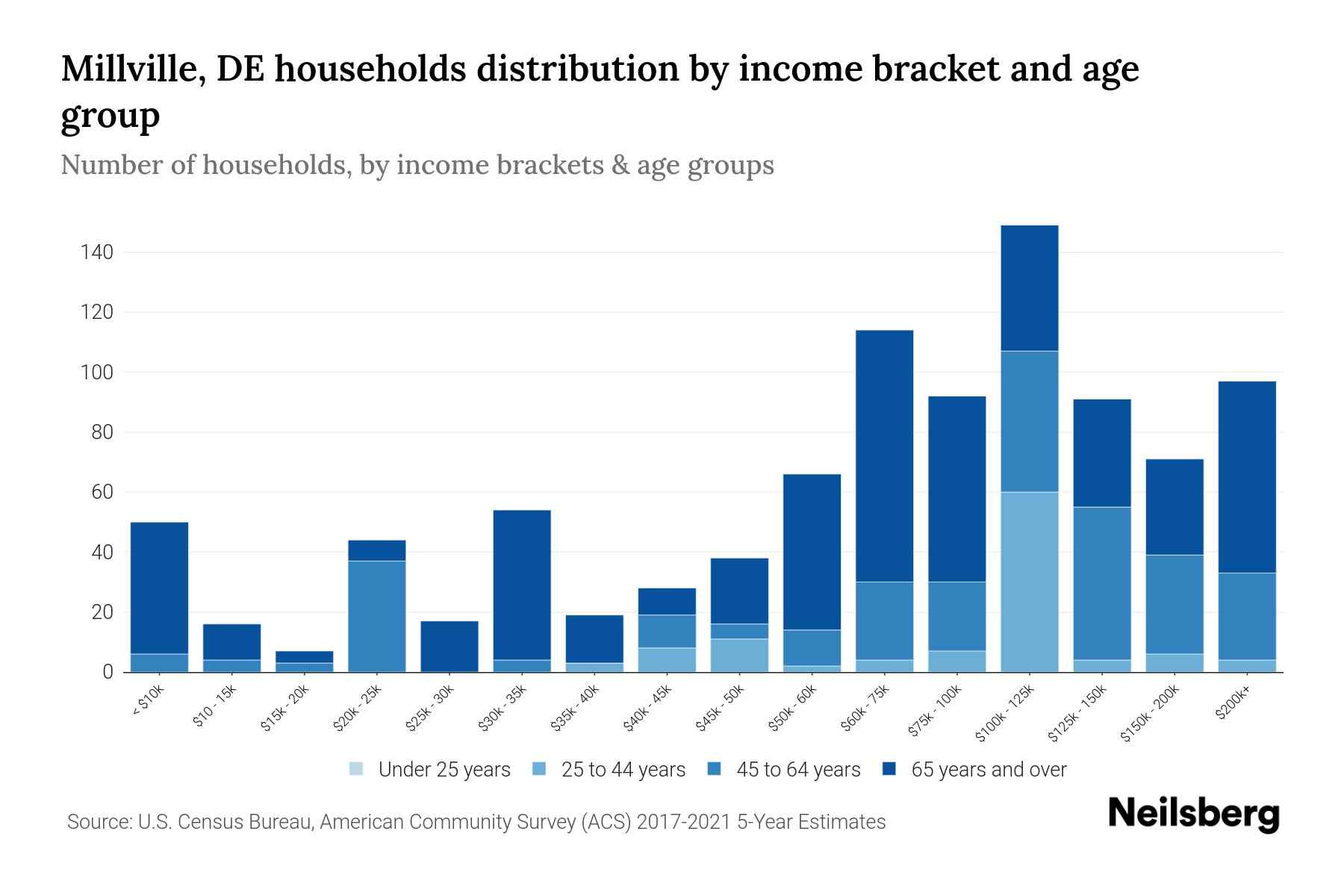 Millville, DE households distribution by income bracket and age group

Number of households, by income brackets & age groups

140
120
100
80
60
40
20
0

< $10k
$10 - 15k
$15k - 20k
$20k - 25k
$25k - 30k
$30k - 35k
$35k - 40k
$40k - 45k
$45k - 50k
$50k - 60k
$60k - 75k
$75k - 100k
$100k - 125k
$125k - 150k
$150k - 200k
$200k+

Under 25 years
25 to 44 years
45 to 64 years
65 years and over

Source: U.S. Census Bureau, American Community Survey (ACS) 2017-2021 5-Year Estimates

Neilsberg